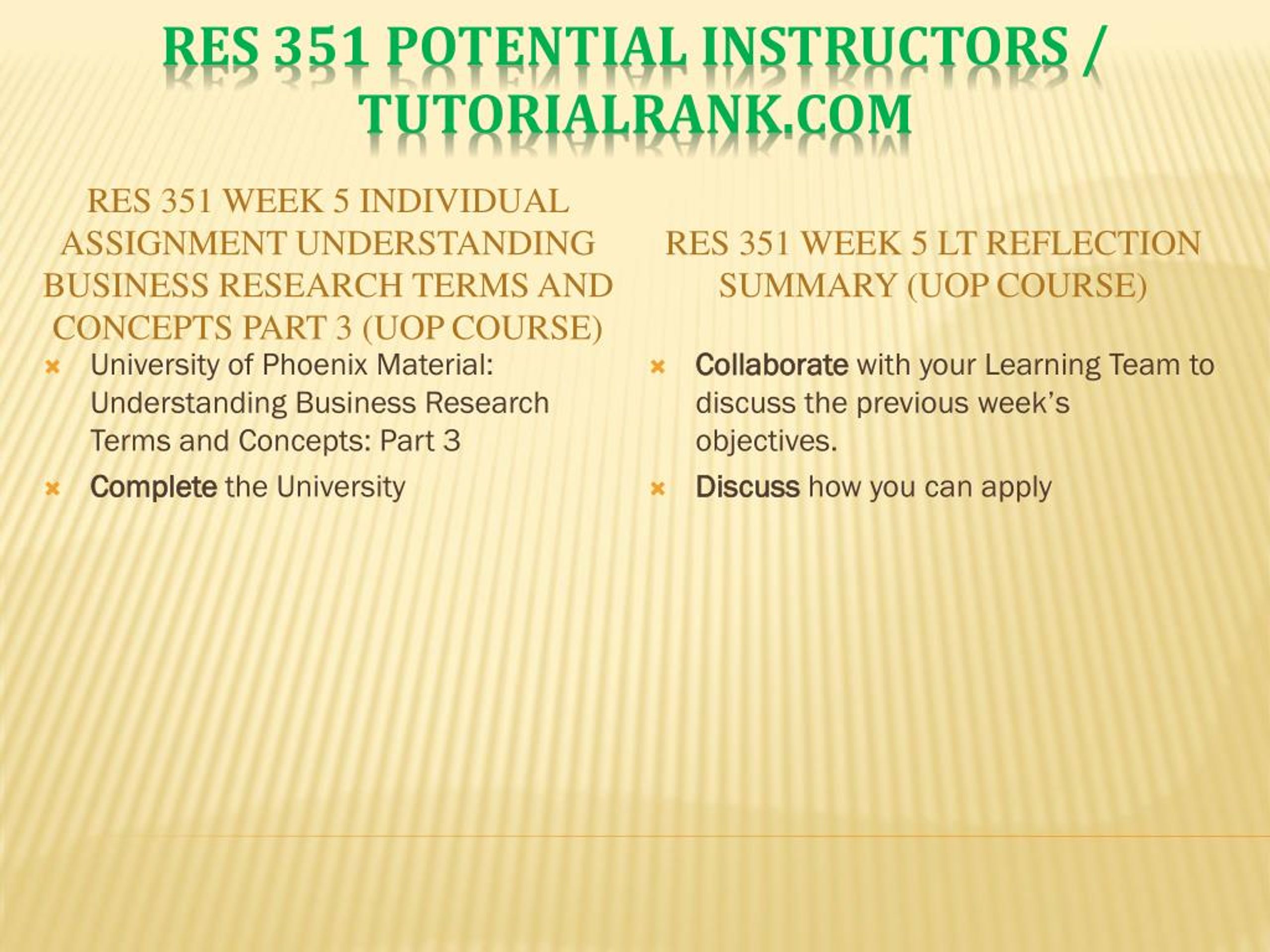 RES 351 POTENTIAL INSTRUCTORS / TUTORIALRANK.COM

RES 351 WEEK 5 INDIVIDUAL ASSIGNMENT UNDERSTANDING BUSINESS RESEARCH TERMS AND CONCEPTS PART 3 (UOP COURSE)

University of Phoenix Material: Understanding Business Research Terms and Concepts: Part 3

Complete the University

RES 351 WEEK 5 LT REFLECTION SUMMARY (UOP COURSE)

Collaborate with your Learning Team to discuss the previous week's objectives.

Discuss how you can apply